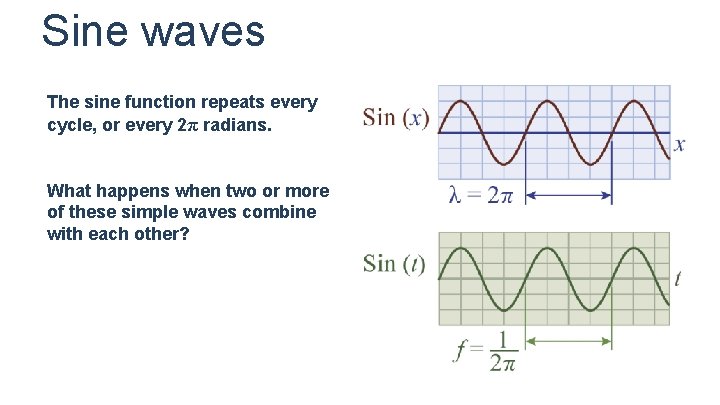 Sine waves

The sine function repeats every cycle, or every $2\pi$ radians.

What happens when two or more of these simple waves combine with each other?

Sin $(x)$

$x$

$\lambda = 2\pi$

Sin $(t)$

$t$

$f = \frac{1}{2\pi}$